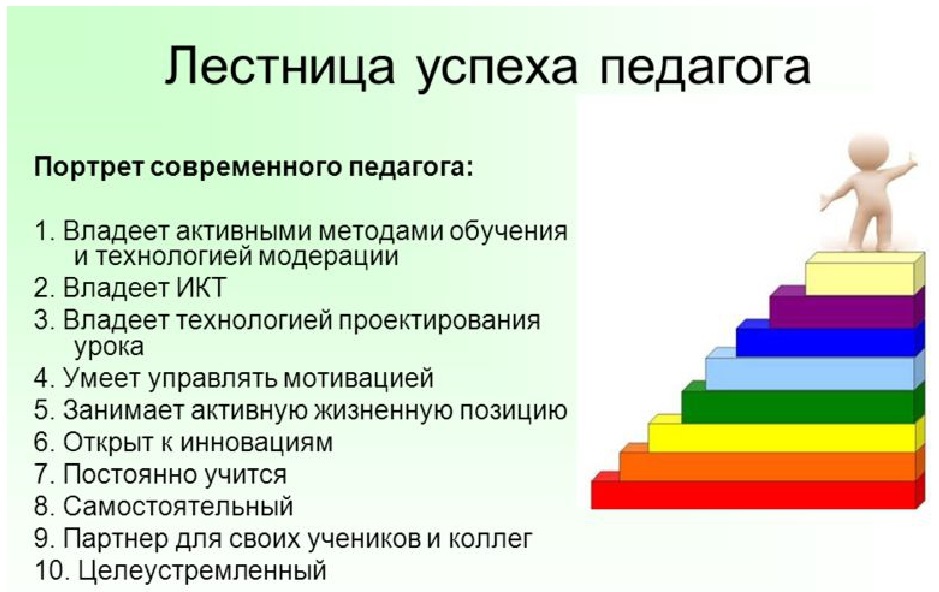 Лестница успеха педагога

Портрет современного педагога:

1. Владеет активными методами обучения и технологией модерации
2. Владеет ИКТ
3. Владеет технологией проектирования урока
4. Умеет управлять мотивацией
5. Занимает активную жизненную позицию
6. Открыт к инновациям
7. Постоянно учится
8. Самостоятельный
9. Партнер для своих учеников и коллег
10. Целеустремленный